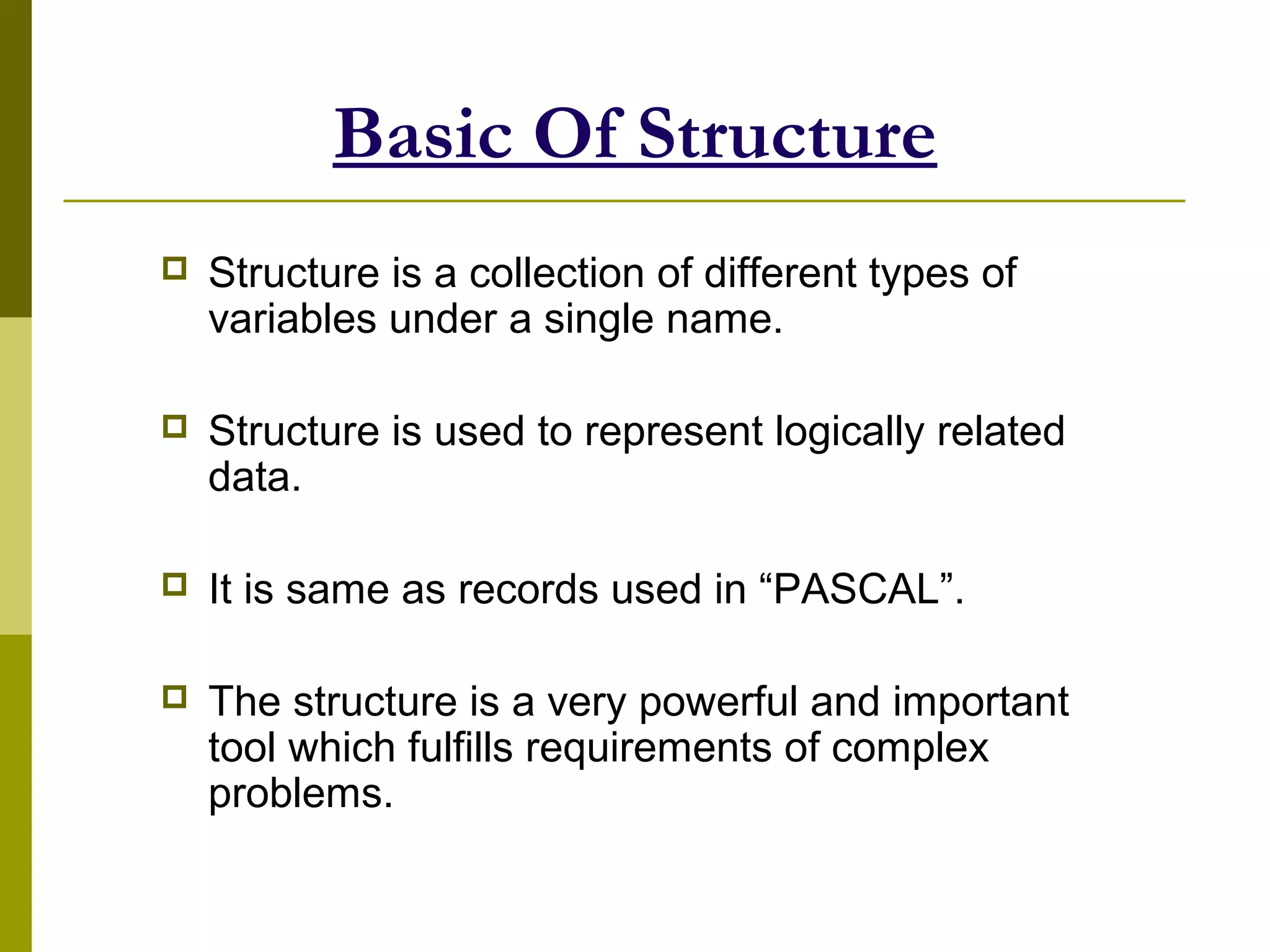 Basic Of Structure

Structure is a collection of different types of variables under a single name.

Structure is used to represent logically related data.

It is same as records used in “PASCAL”.

The structure is a very powerful and important tool which fulfills requirements of complex problems.